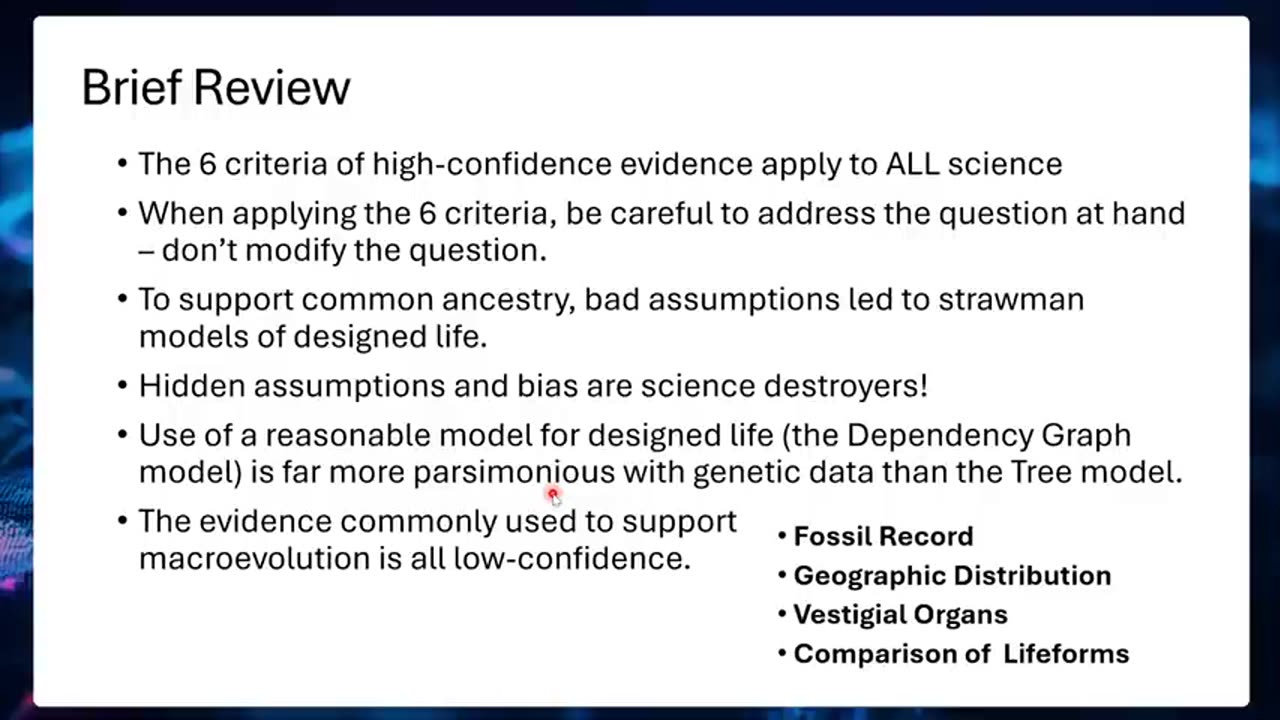 Brief Review

• The 6 criteria of high-confidence evidence apply to ALL science

• When applying the 6 criteria, be careful to address the question at hand – don't modify the question.

• To support common ancestry, bad assumptions led to strawman models of designed life.

• Hidden assumptions and bias are science destroyers!

• Use of a reasonable model for designed life (the Dependency Graph model) is far more parsimonious with genetic data than the Tree model.

• The evidence commonly used to support macroevolution is all low-confidence.

• Fossil Record
• Geographic Distribution
• Vestigial Organs
• Comparison of Lifeforms